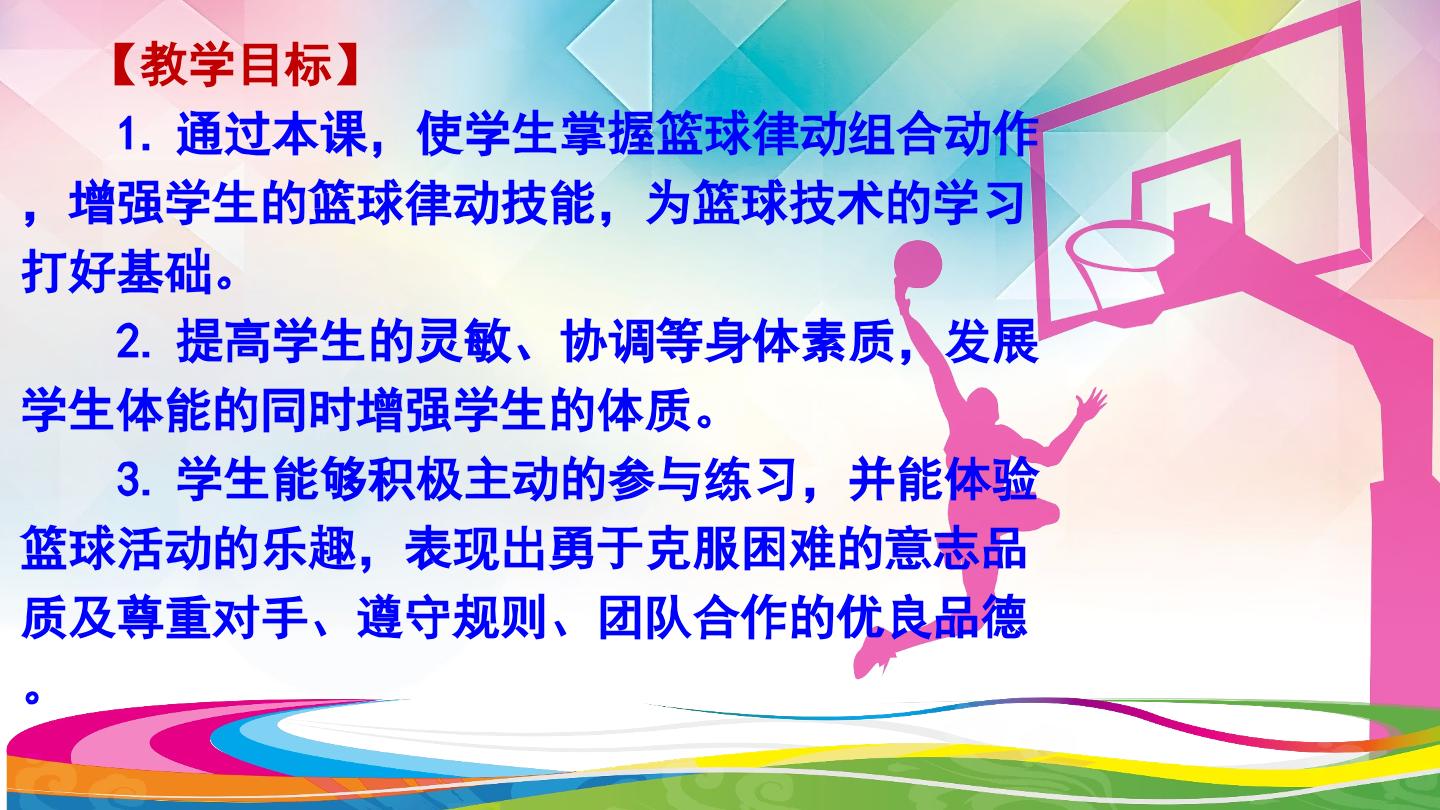 【教学目标】

1. 通过本课，使学生掌握篮球律动组合动作，增强学生的篮球律动技能，为篮球技术的学习打好基础。

2. 提高学生的灵敏、协调等身体素质，发展学生体能的同时增强学生的体质。

3. 学生能够积极主动的参与练习，并能体验篮球活动的乐趣，表现出勇于克服困难的意志品质及尊重对手、遵守规则、团队合作的优良品德。